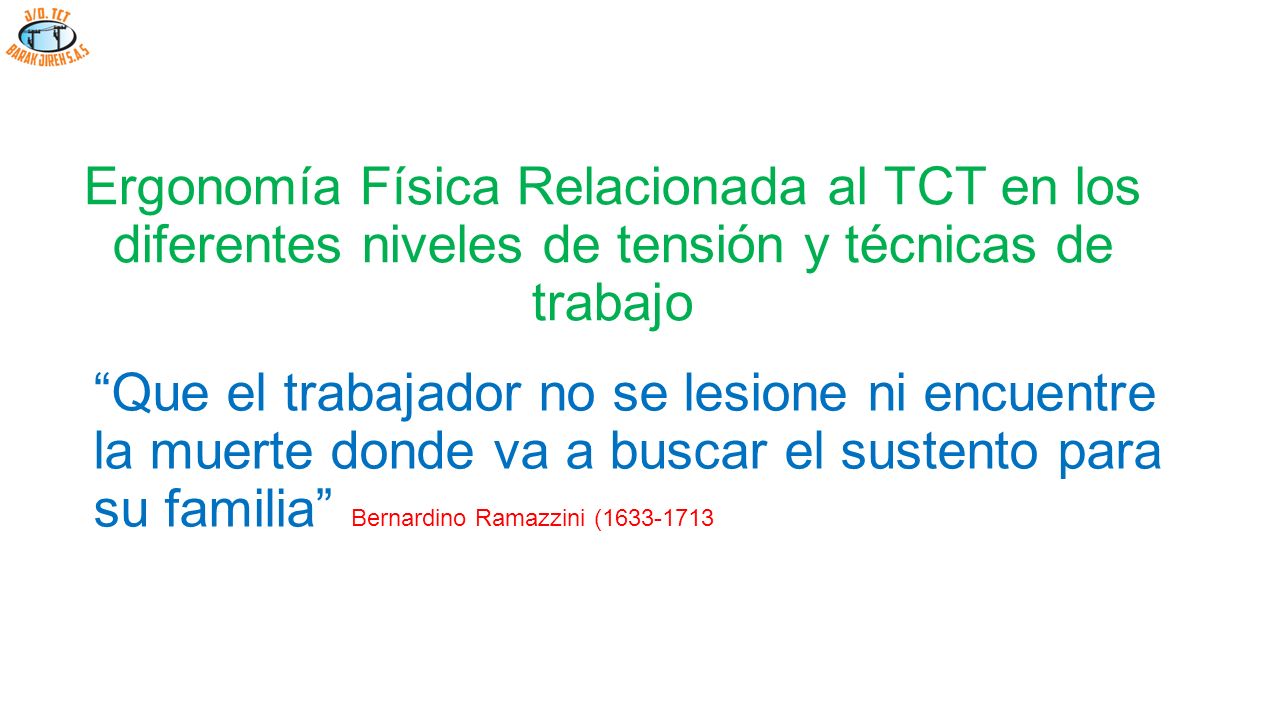 J/O. TCT
BARAK JIREH S.A.S

Ergonomía Física Relacionada al TCT en los diferentes niveles de tensión y técnicas de trabajo

“Que el trabajador no se lesione ni encuentre la muerte donde va a buscar el sustento para su familia” Bernardino Ramazzini (1633-1713